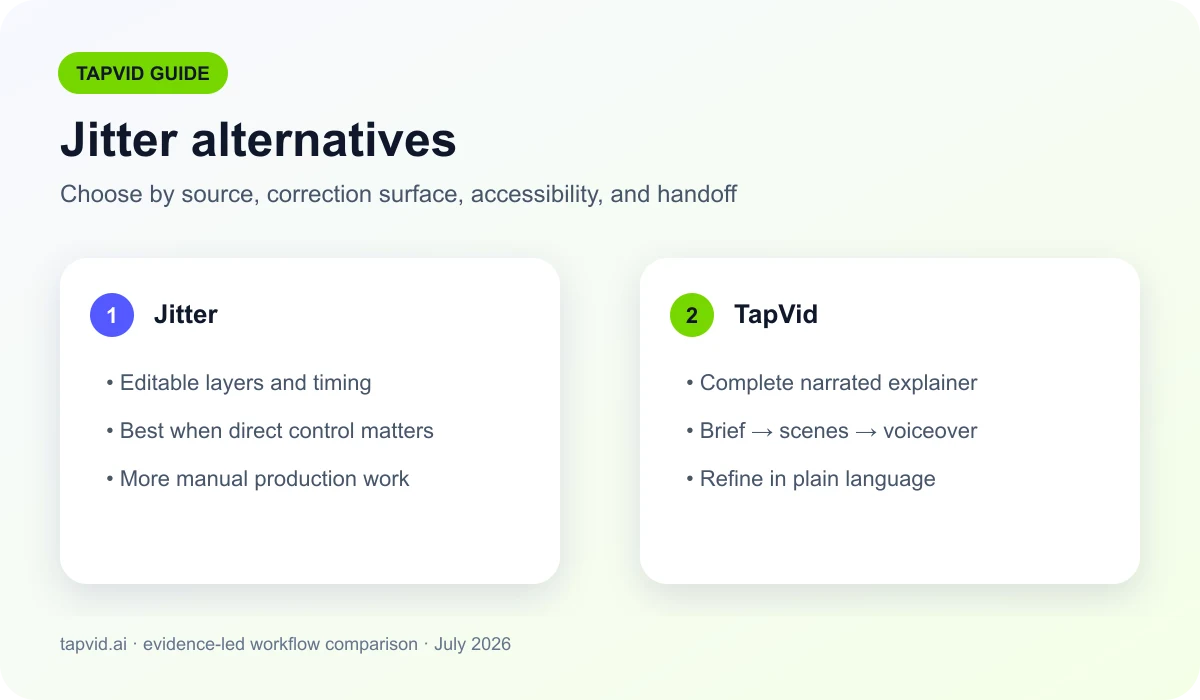 TAPVID GUIDE

Jitter alternatives

Choose by source, correction surface, accessibility, and handoff

1 Jitter

• Editable layers and timing
• Best when direct control matters
• More manual production work

2 TapVid

• Complete narrated explainer
• Brief → scenes → voiceover
• Refine in plain language

tapvid.ai · evidence-led workflow comparison · July 2026